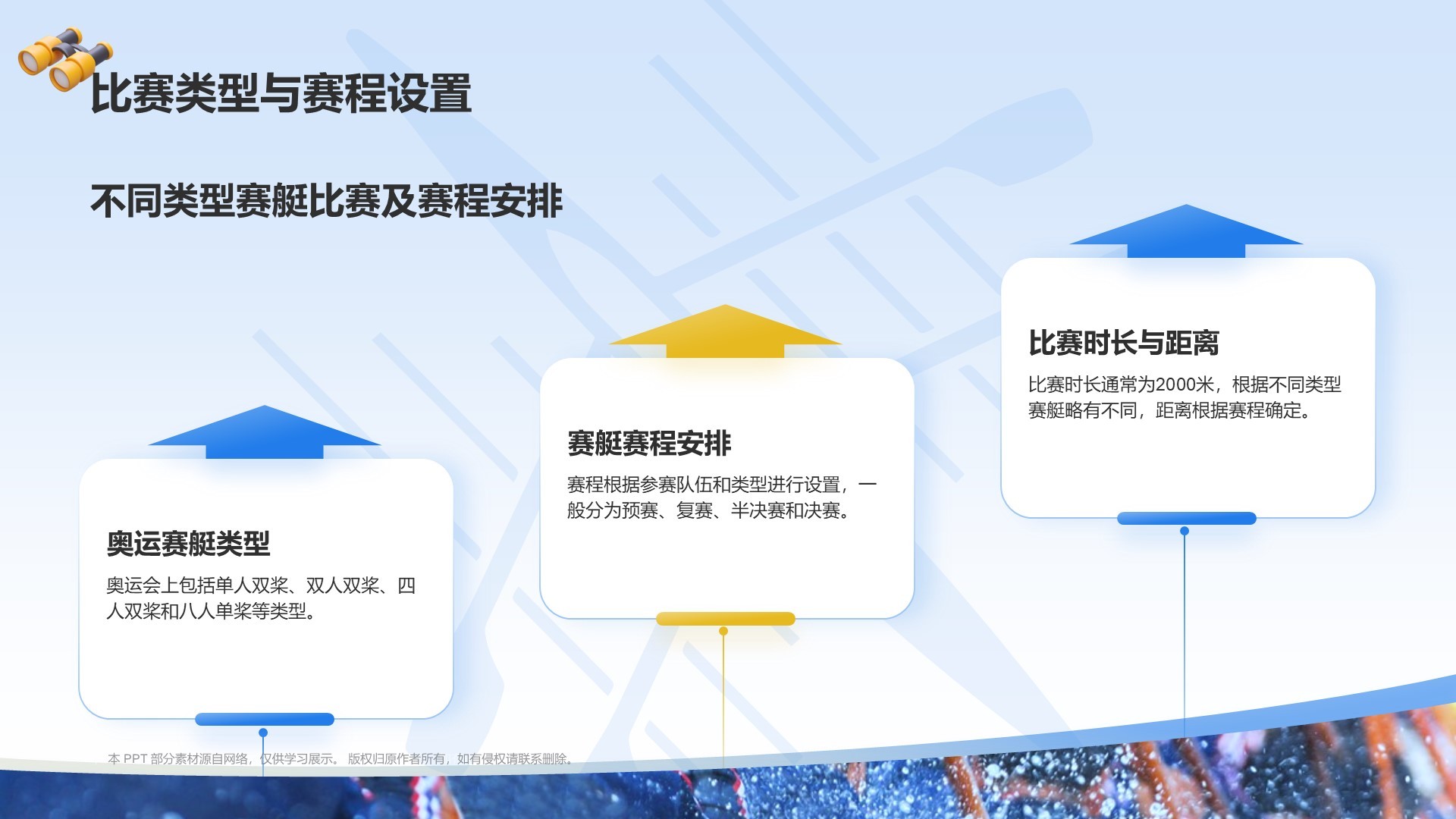 比赛类型与赛程设置

不同类型赛艇比赛及赛程安排

奥运赛艇类型

奥运会上包括单人双桨、双人双桨、四人双桨和八人单桨等类型。

赛艇赛程安排

赛程根据参赛队伍和类型进行设置，一般分为预赛、复赛、半决赛和决赛。

比赛时长与距离

比赛时长通常为2000米，根据不同类型赛艇略有不同，距离根据赛程确定。

本 PPT 部分素材源自网络，仅供学习展示。 版权归原作者所有，如有侵权请联系删除。